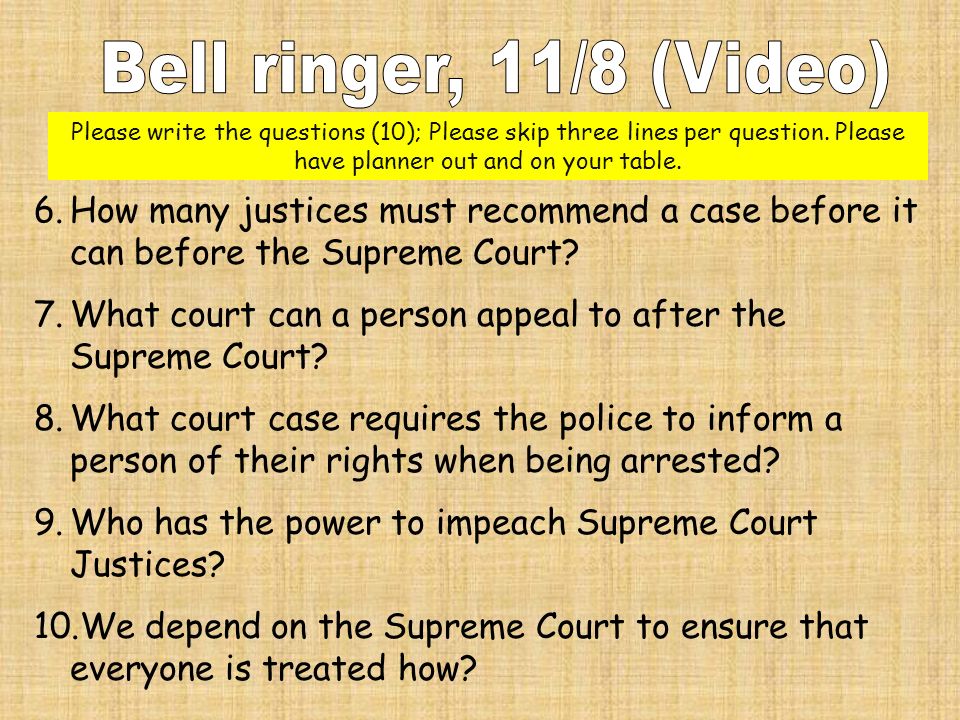 Bell ringer, 11/8 (Video)

Please write the questions (10); Please skip three lines per question. Please have planner out and on your table.

6. How many justices must recommend a case before it can before the Supreme Court?

7. What court can a person appeal to after the Supreme Court?

8. What court case requires the police to inform a person of their rights when being arrested?

9. Who has the power to impeach Supreme Court Justices?

10. We depend on the Supreme Court to ensure that everyone is treated how?